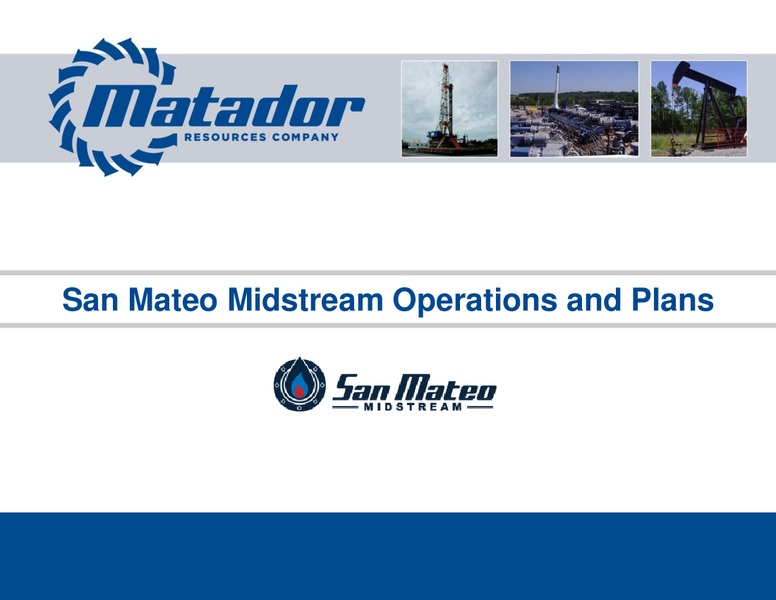 Matador
RESOURCES COMPANY

San Mateo Midstream Operations and Plans

San Mateo
MIDSTREAM